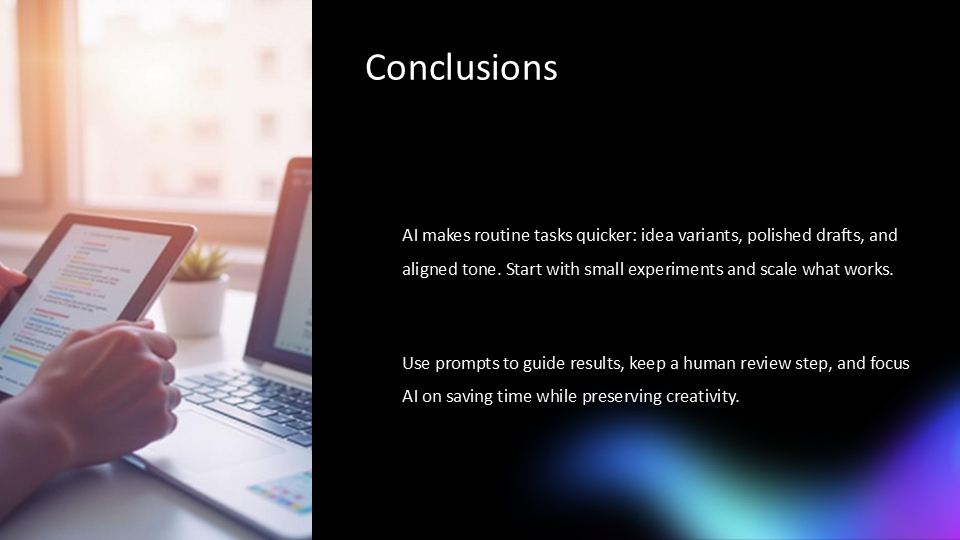 Conclusions

AI makes routine tasks quicker: idea variants, polished drafts, and aligned tone. Start with small experiments and scale what works.

Use prompts to guide results, keep a human review step, and focus AI on saving time while preserving creativity.